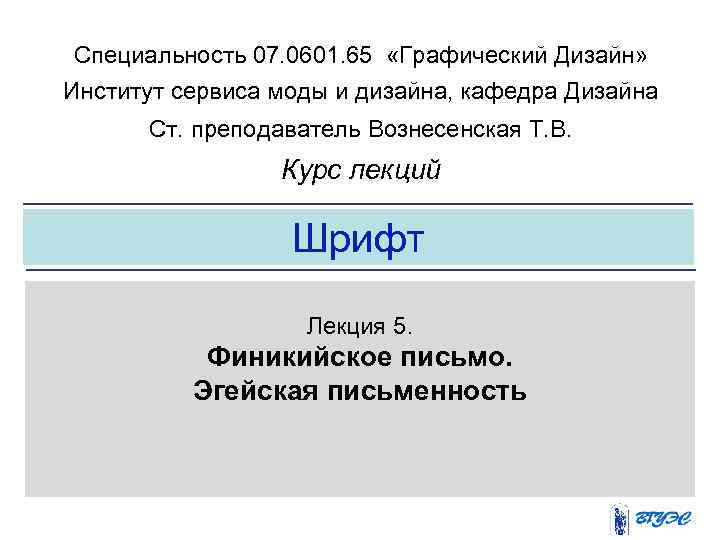 Специальность 07.0601.65 «Графический Дизайн»
Институт сервиса моды и дизайна, кафедра Дизайна
Ст. преподаватель Вознесенская Т.В.

Курс лекций

Шрифт

Лекция 5.
Финикийское письмо.
Эгейская письменность

ВГУЭС